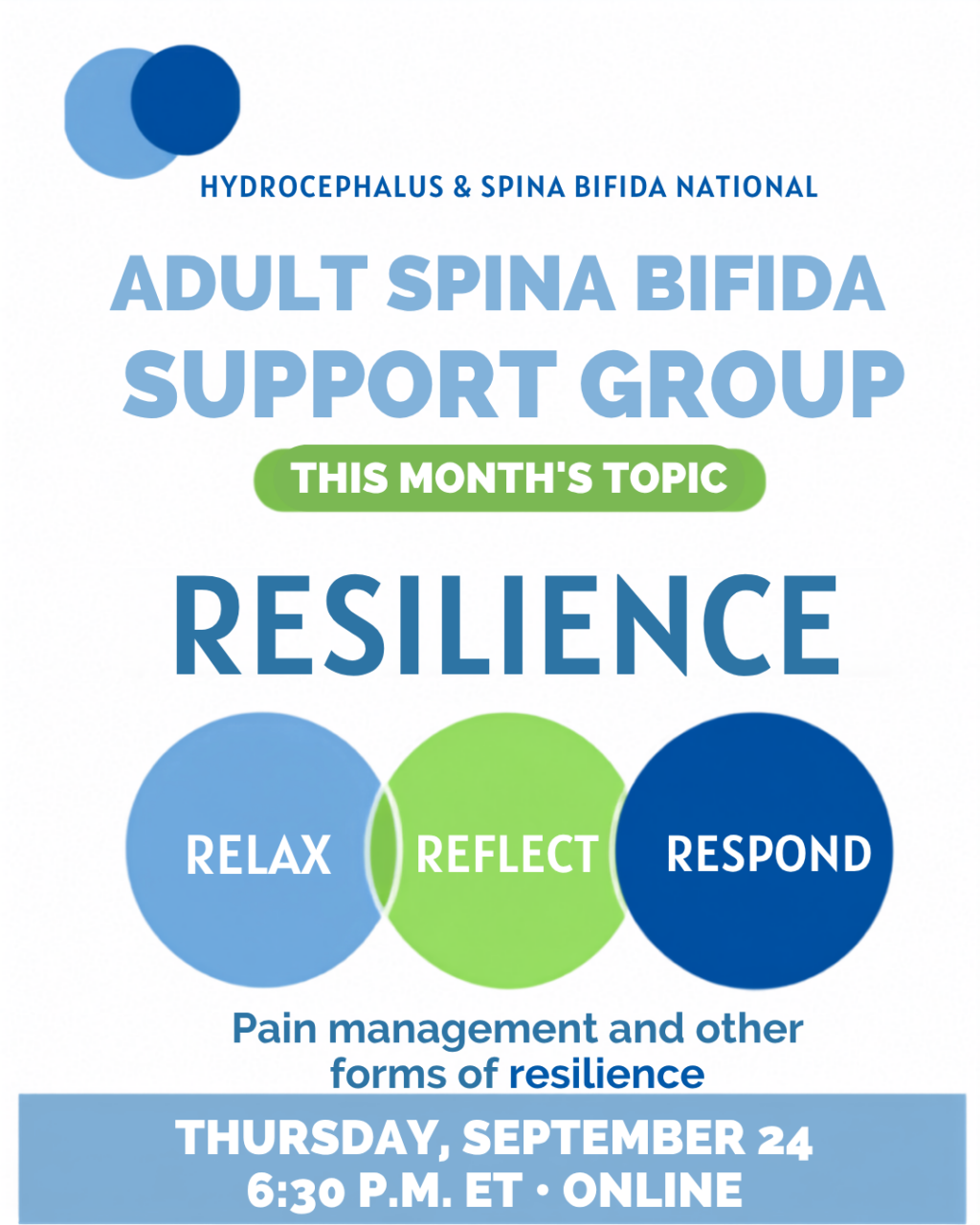 HYDROCEPHALUS & SPINA BIFIDA NATIONAL

ADULT SPINA BIFIDA SUPPORT GROUP

THIS MONTH'S TOPIC

RESILIENCE

RELAX

REFLECT

RESPOND

Pain management and other forms of resilience

THURSDAY, SEPTEMBER 24
6:30 P.M. ET • ONLINE